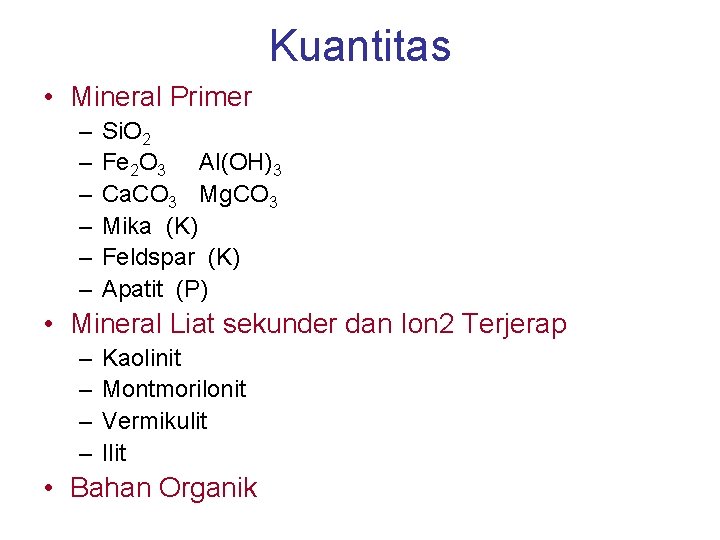 Kuantitas

• Mineral Primer
– $SiO_2$
– $Fe_2O_3$ $Al(OH)_3$
– $CaCO_3$ $MgCO_3$
– Mika (K)
– Feldspar (K)
– Apatit (P)

• Mineral Liat sekunder dan Ion2 Terjerap
– Kaolinit
– Montmorilonit
– Vermikulit
– Ilit

• Bahan Organik